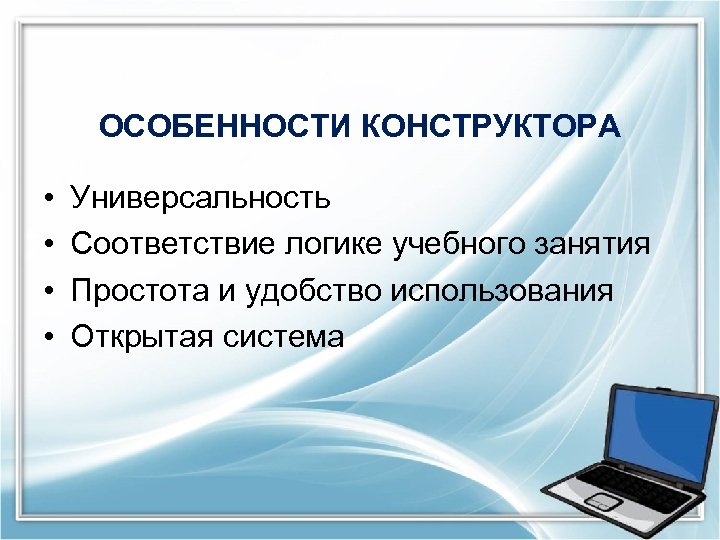 ОСОБЕННОСТИ КОНСТРУКТОРА

• Универсальность
• Соответствие логике учебного занятия
• Простота и удобство использования
• Открытая система